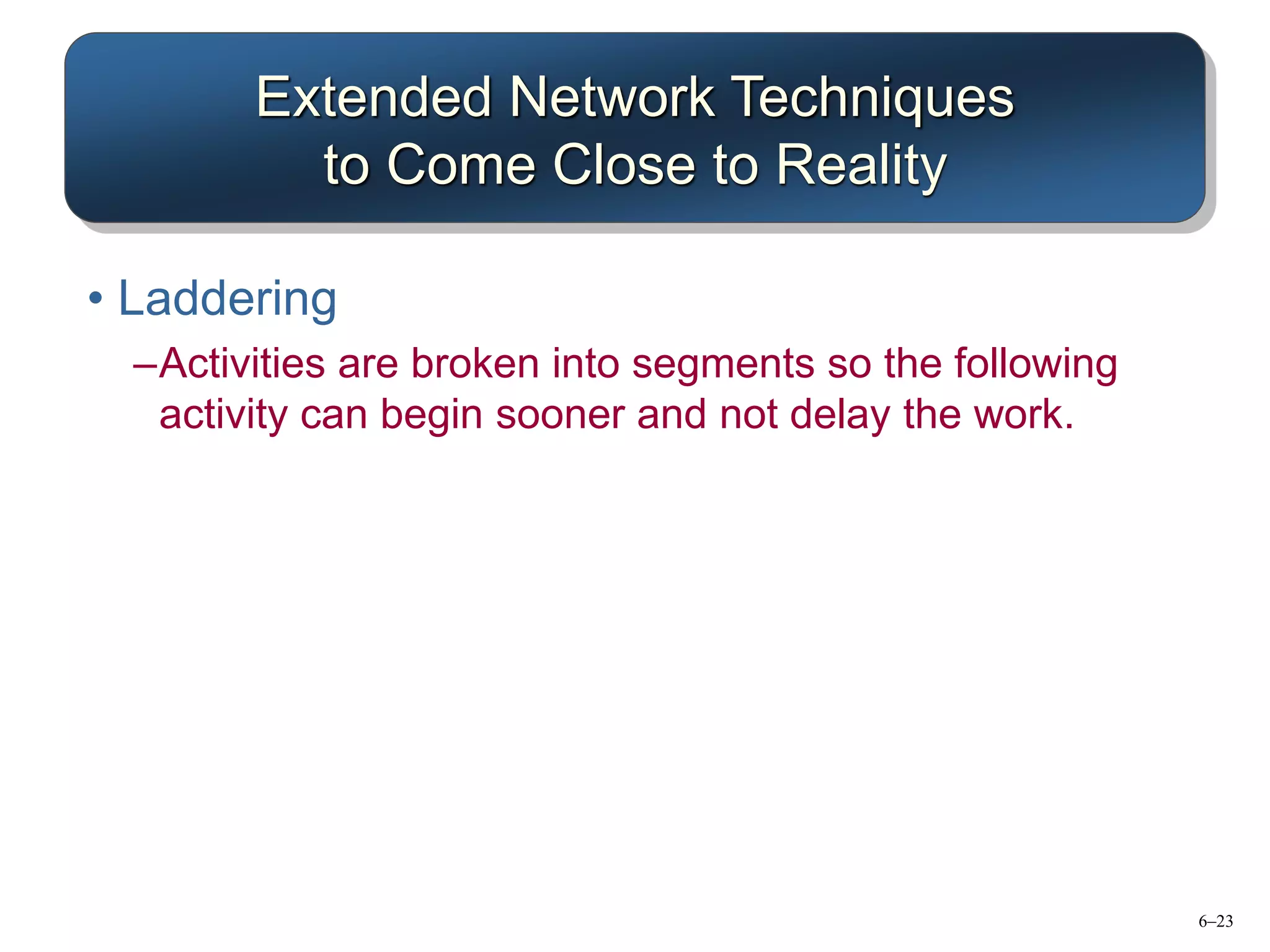 Extended Network Techniques to Come Close to Reality

• Laddering

–Activities are broken into segments so the following activity can begin sooner and not delay the work.

6–23